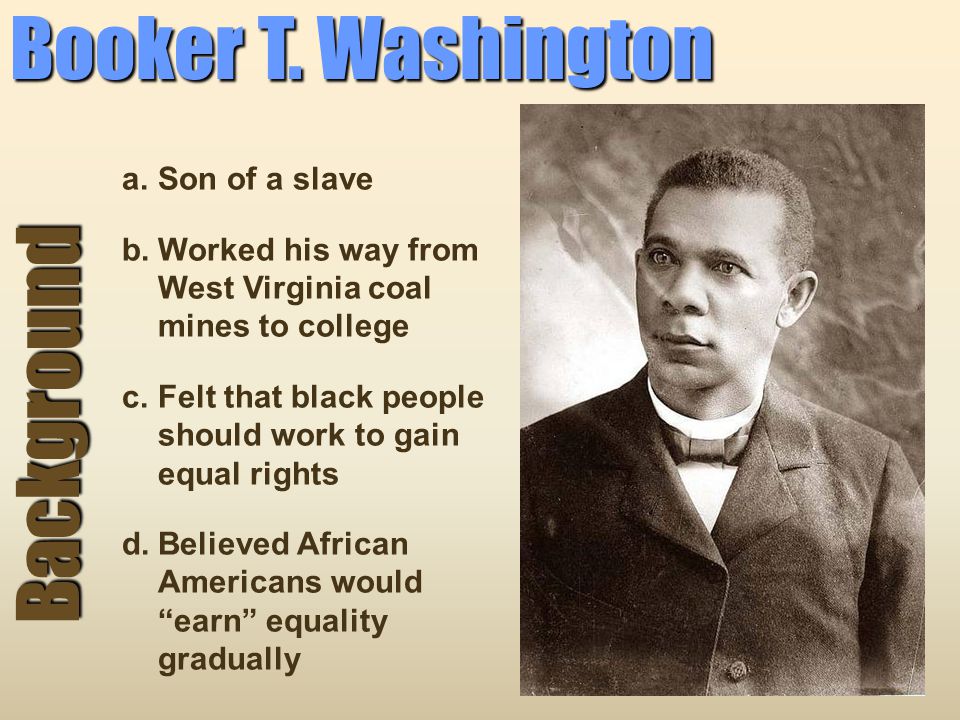 Booker T. Washington

Background

a. Son of a slave

b. Worked his way from West Virginia coal mines to college

c. Felt that black people should work to gain equal rights

d. Believed African Americans would “earn” equality gradually